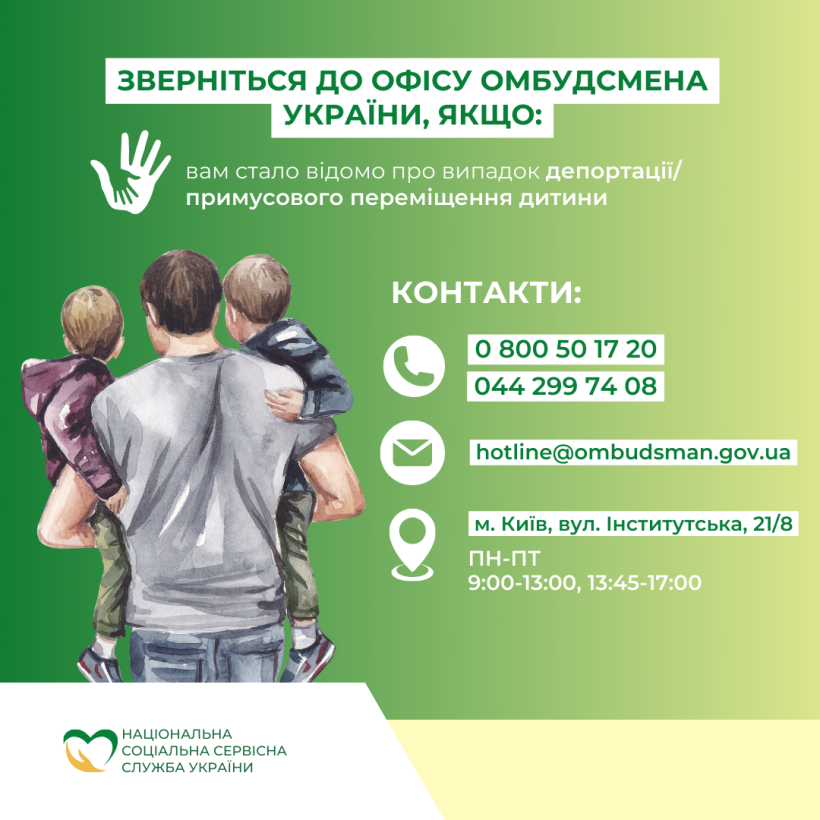 ЗВЕРНІТЬСЯ ДО ОФІСУ ОМБУДСМЕНА УКРАЇНИ, ЯКЩО:

вам стало відомо про випадок депортації/ примусового переміщення дитини

КОНТАКТИ:

0 800 50 17 20
044 299 74 08

hotline@ombudsman.gov.ua

м. Київ, вул. Інститутська, 21/8
ПН-ПТ
9:00-13:00, 13:45-17:00

НАЦІОНАЛЬНА СОЦІАЛЬНА СЕРВІСНА СЛУЖБА УКРАЇНИ